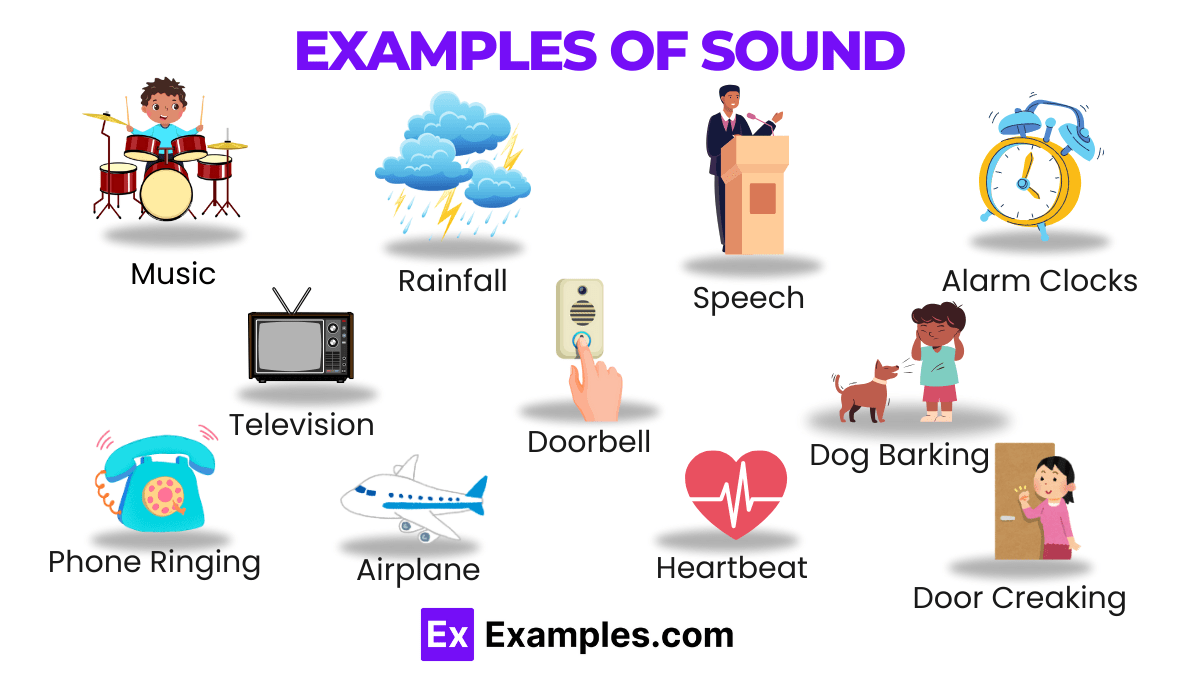 EXAMPLES OF SOUND

Music

Rainfall

Speech

Alarm Clocks

Television

Doorbell

Dog Barking

Phone Ringing

Airplane

Heartbeat

Door Creaking

Ex Examples.com